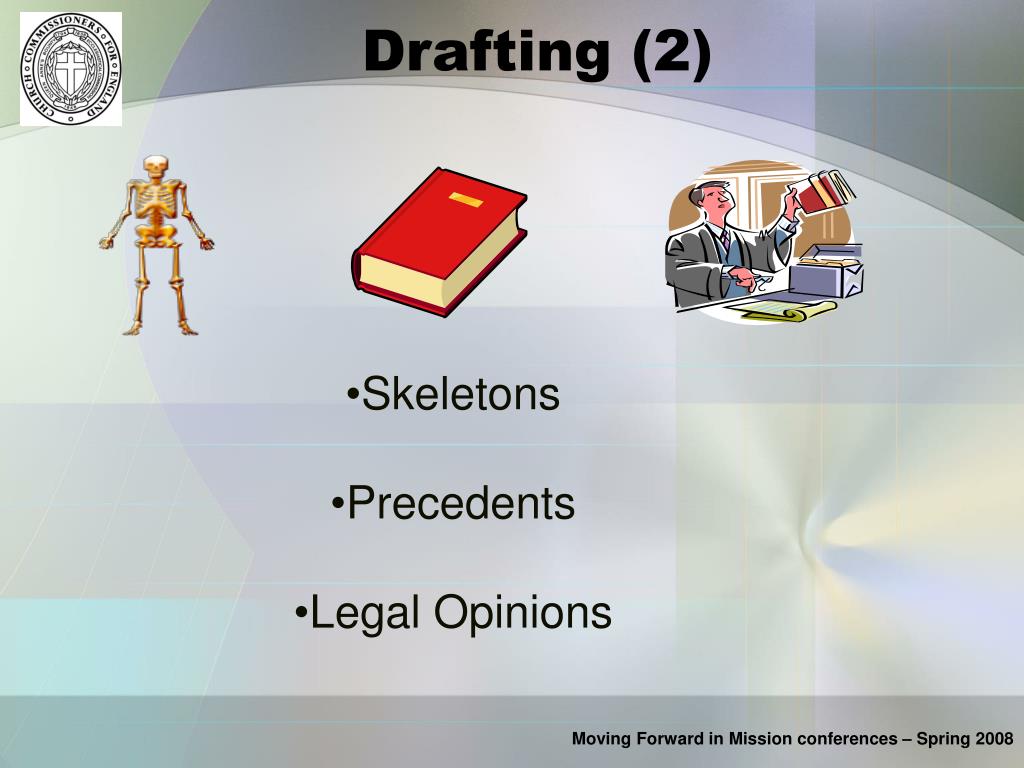 CHURCH COMMISSIONERS FOR ENGLAND

Drafting (2)

•Skeletons

•Precedents

•Legal Opinions

Moving Forward in Mission conferences – Spring 2008